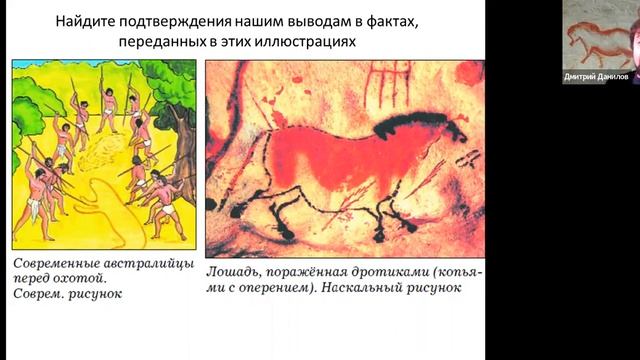 Найдите подтверждения нашим выводам в фактах, переданных в этих иллюстрациях

Современные австралийцы перед охотой. Соврем. рисунок

Лошадь, поражённая дротиками (копьями с оперением). Наскальный рисунок

Дмитрий Данилов